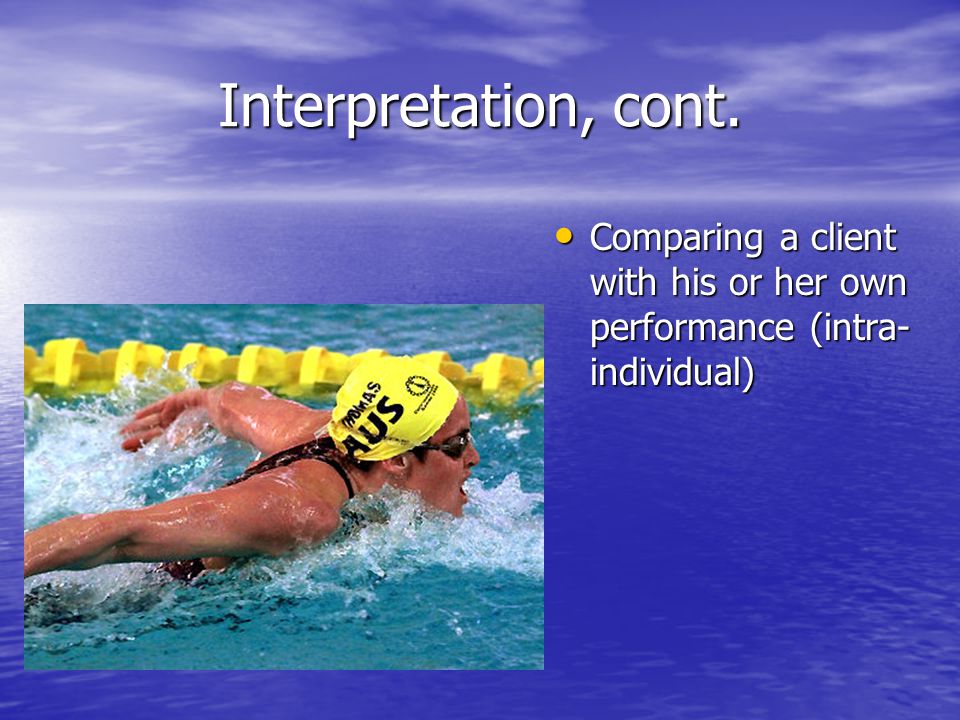 Interpretation, cont.

• Comparing a client with his or her own performance (intra-individual)

THOMAS
AUS